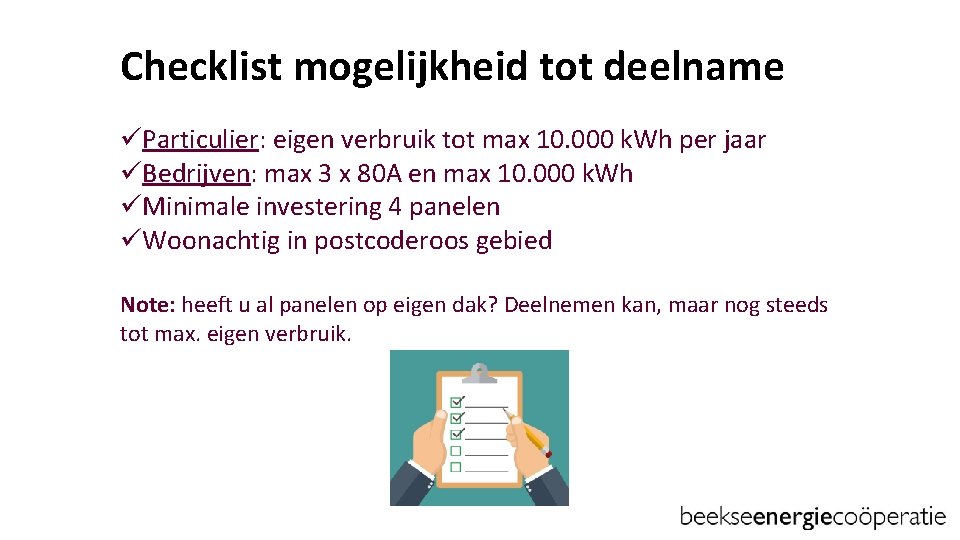 Checklist mogelijkheid tot deelname

✓Particulier: eigen verbruik tot max 10.000 kWh per jaar
✓Bedrijven: max 3 x 80A en max 10.000 kWh
✓Minimale investering 4 panelen
✓Woonachtig in postcoderoos gebied

Note: heeft u al panelen op eigen dak? Deelnemen kan, maar nog steeds tot max. eigen verbruik.

beekseenergiecoöperatie